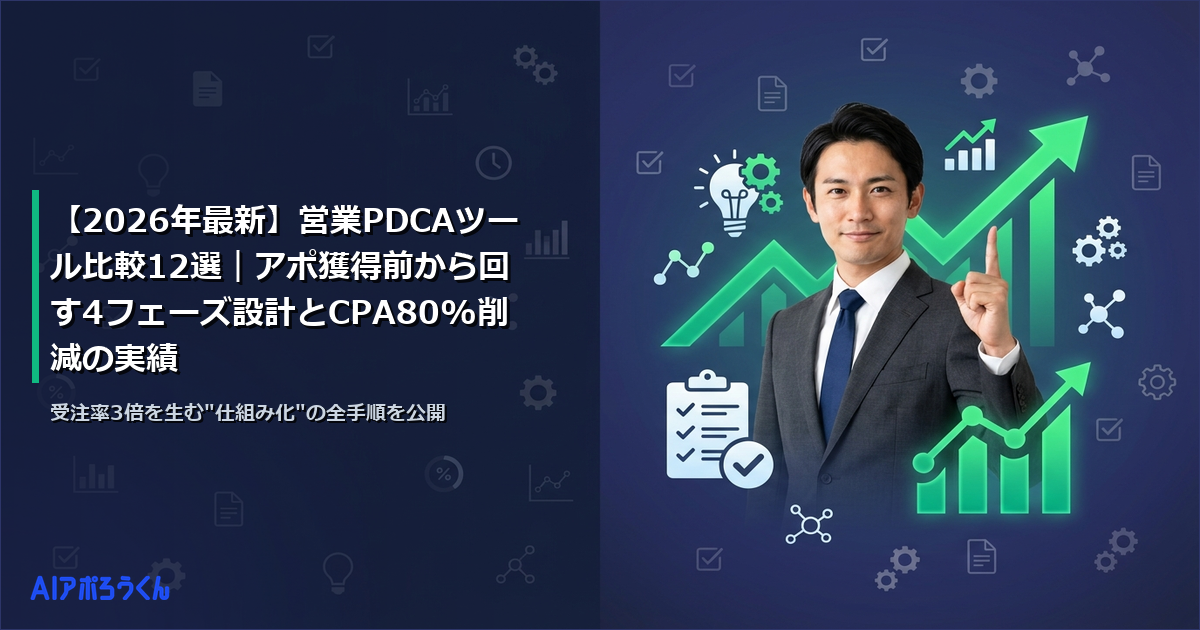 【2026年最新】営業PDCAツール比較12選｜アポ獲得前から回す4フェーズ設計とCPA80%削減の実績

受注率3倍を生む"仕組み化"の全手順を公開

AIアポろうくん